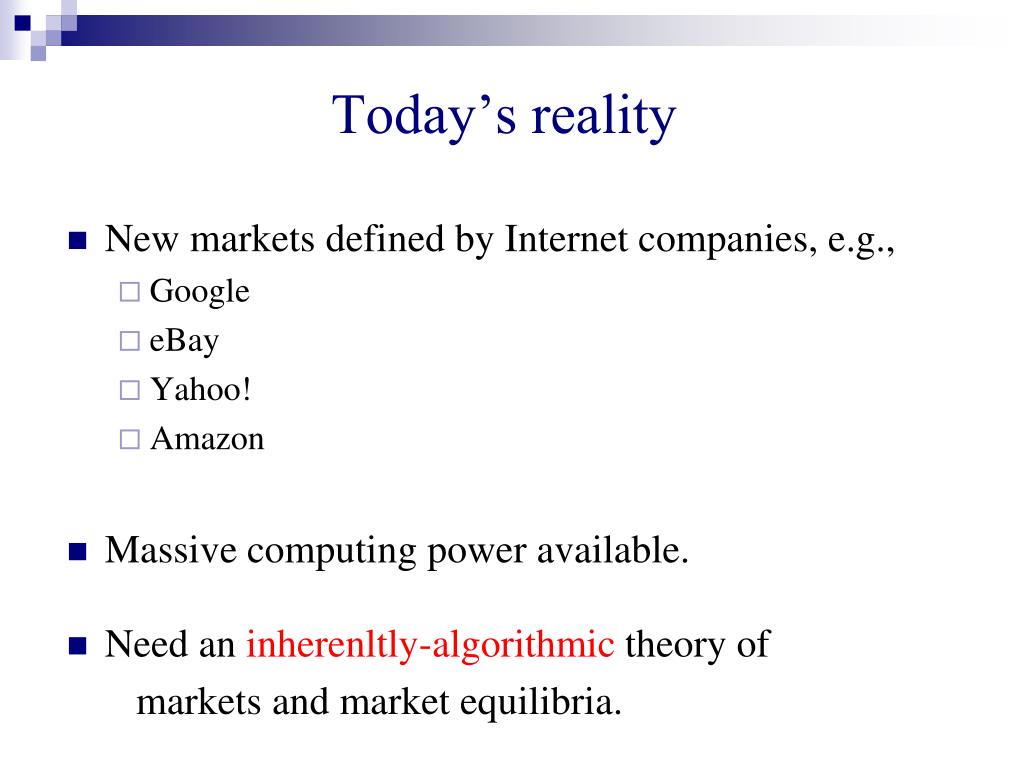 Today’s reality

New markets defined by Internet companies, e.g.,

Google

eBay

Yahoo!

Amazon

Massive computing power available.

Need an inherenltly-algorithmic theory of markets and market equilibria.